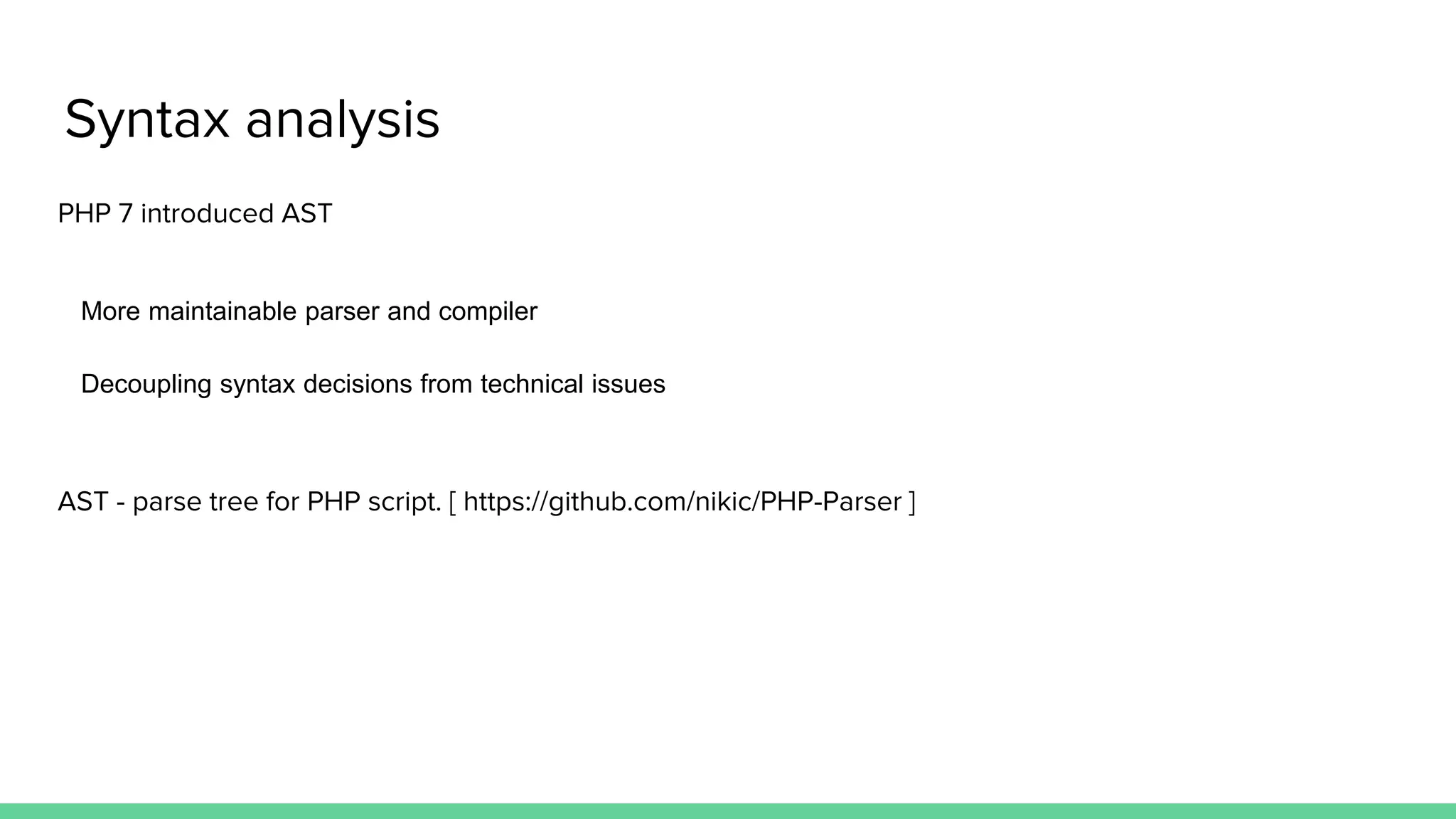 Syntax analysis

PHP 7 introduced AST

More maintainable parser and compiler

Decoupling syntax decisions from technical issues

AST - parse tree for PHP script. [ https://github.com/nikic/PHP-Parser ]